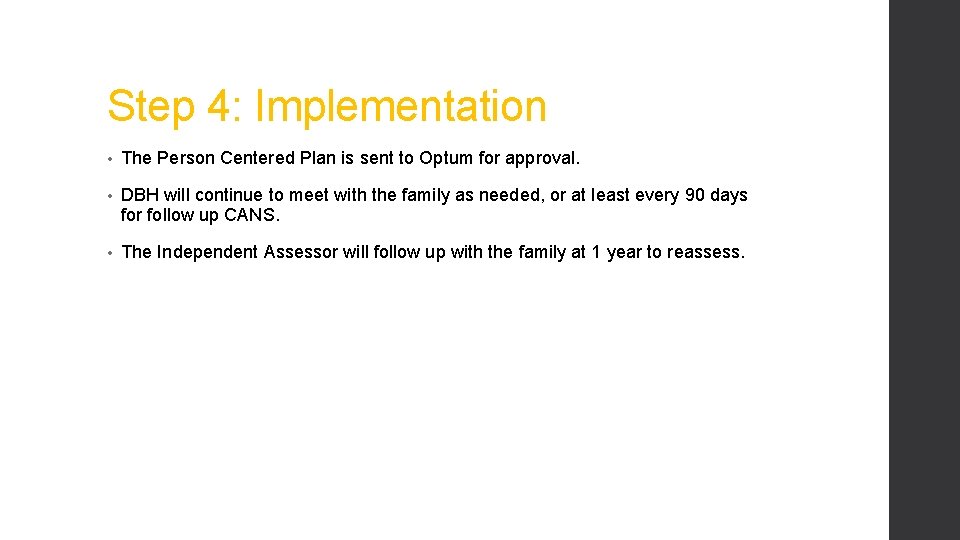 Step 4: Implementation

• The Person Centered Plan is sent to Optum for approval.

• DBH will continue to meet with the family as needed, or at least every 90 days for follow up CANS.

• The Independent Assessor will follow up with the family at 1 year to reassess.